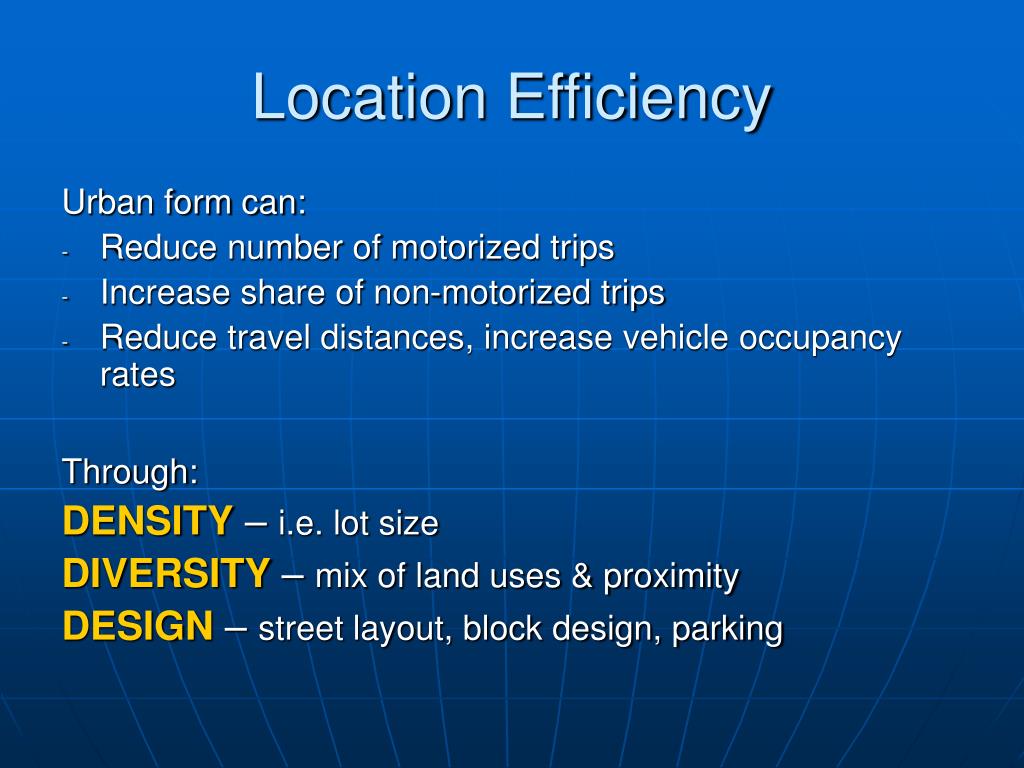 Location Efficiency

Urban form can:
- Reduce number of motorized trips
- Increase share of non-motorized trips
- Reduce travel distances, increase vehicle occupancy rates

Through:
DENSITY – i.e. lot size
DIVERSITY – mix of land uses & proximity
DESIGN – street layout, block design, parking